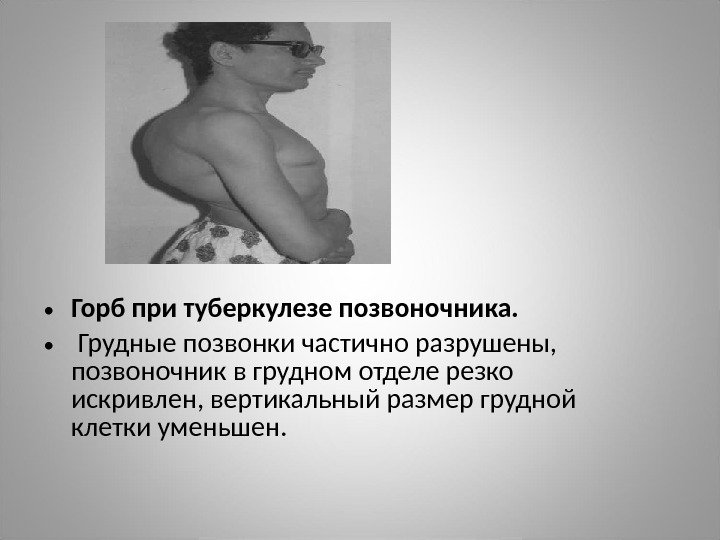 • Горб при туберкулезе позвоночника.

• Грудные позвонки частично разрушены, позвоночник в грудном отделе резко искривлен, вертикальный размер грудной клетки уменьшен.